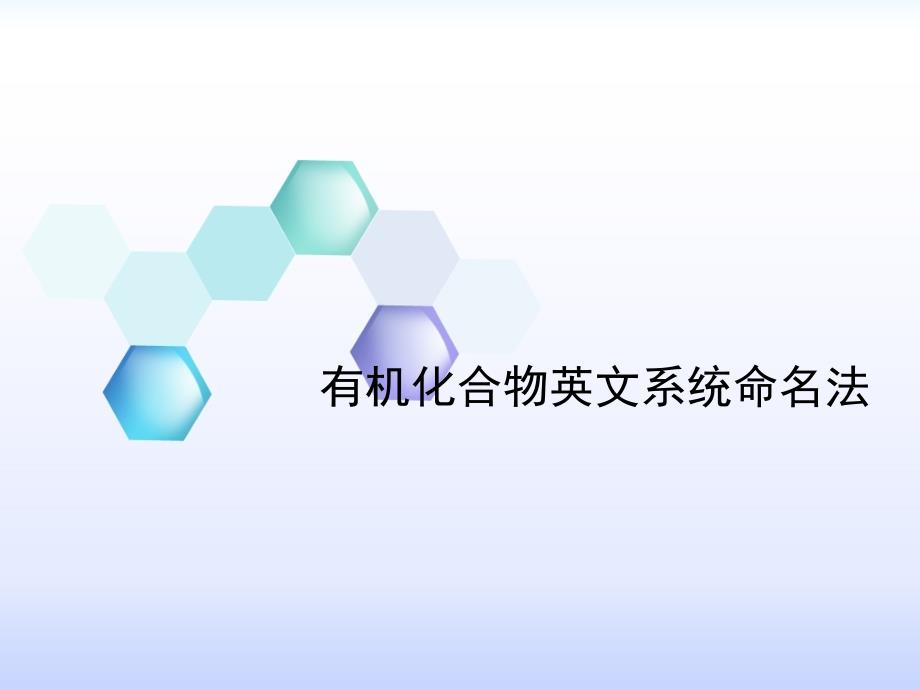 有机化合物英文系统命名法